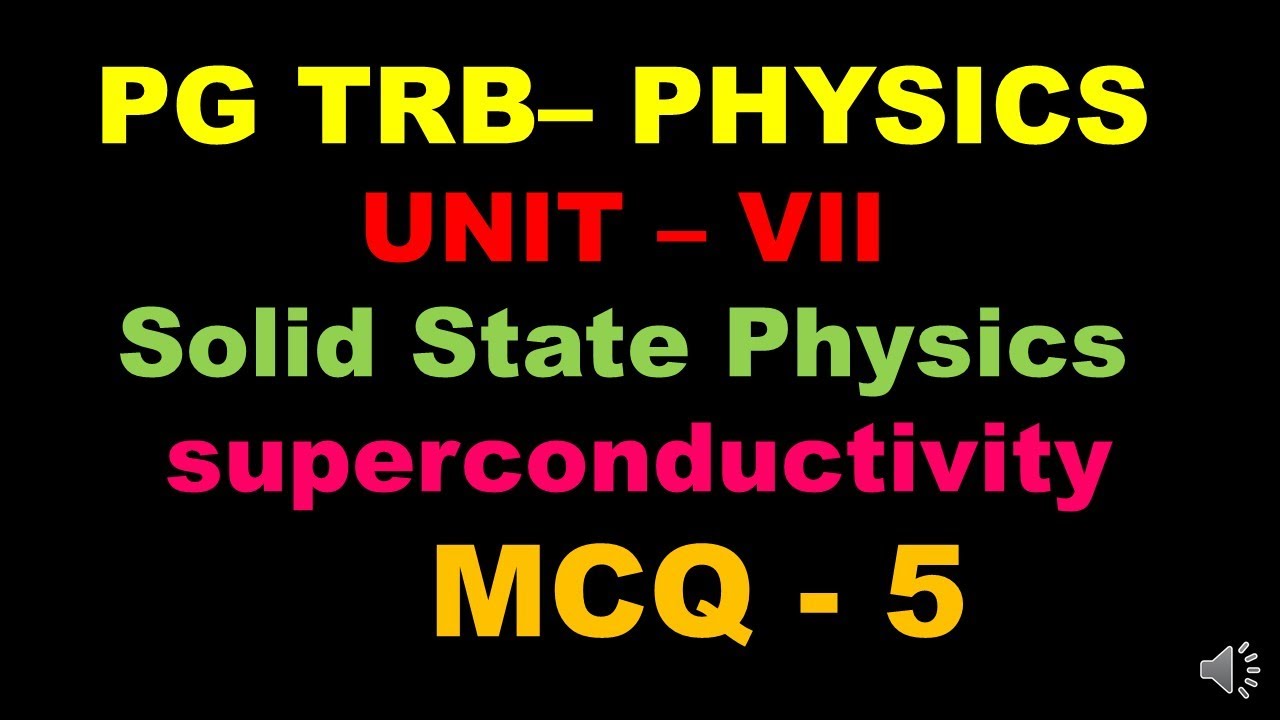 PG TRB– PHYSICS

UNIT – VII

Solid State Physics

superconductivity

MCQ - 5